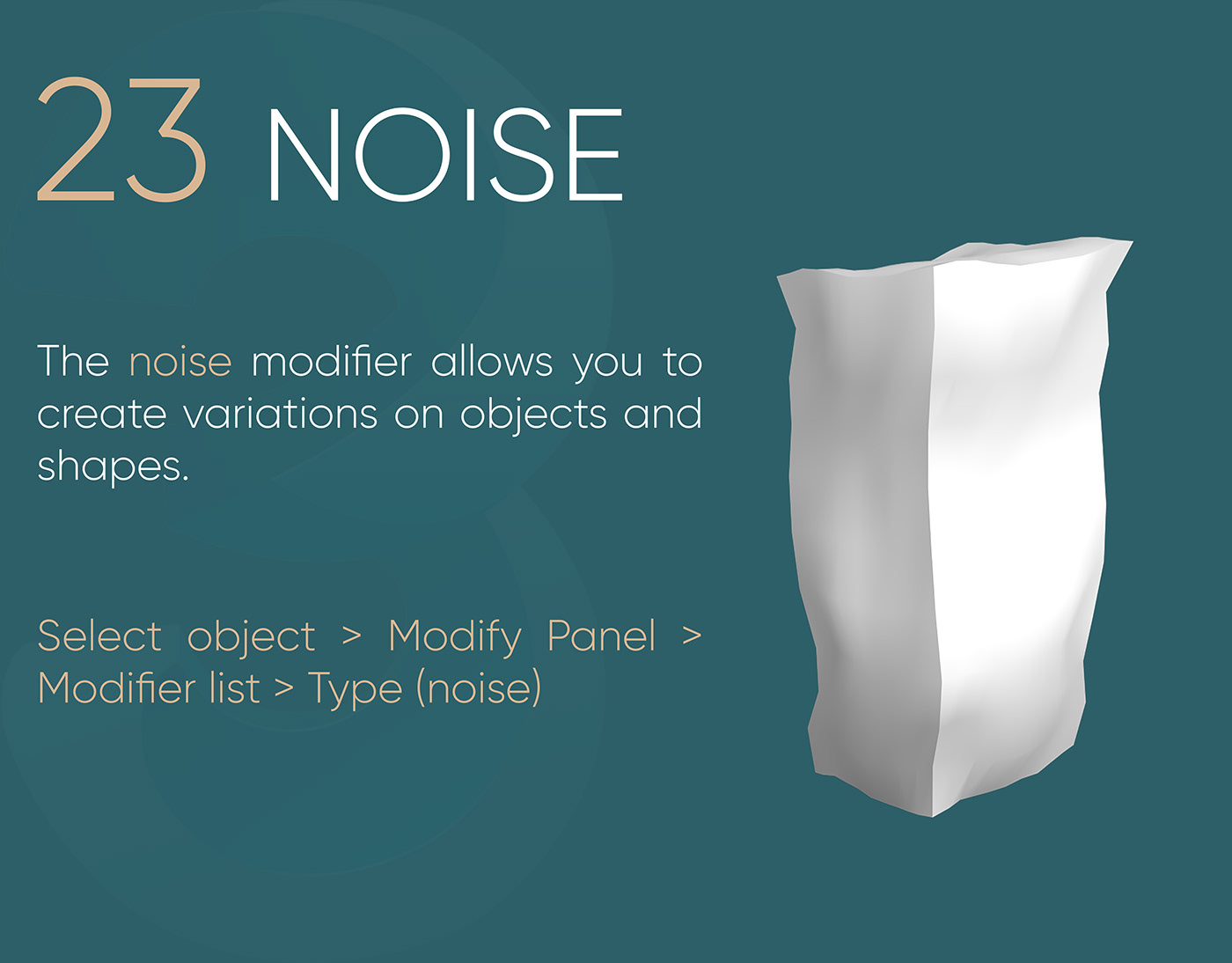 23 NOISE

The noise modifier allows you to create variations on objects and shapes.

Select object > Modify Panel > Modifier list > Type (noise)